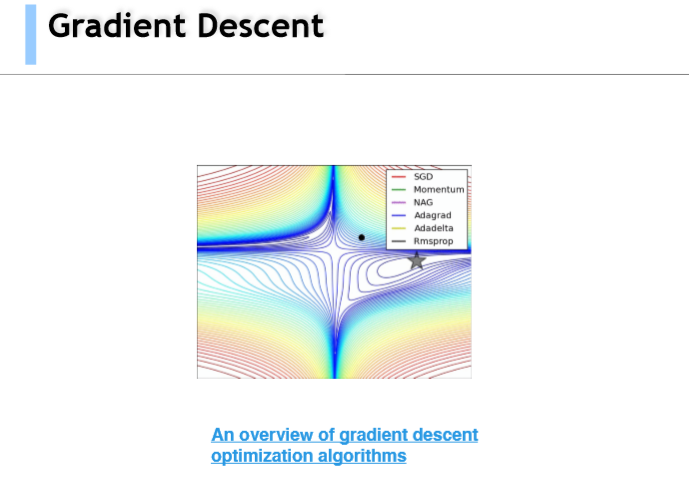 Gradient Descent

SGD
Momentum
NAG
Adagrad
Adadelta
Rmsprop

An overview of gradient descent optimization algorithms